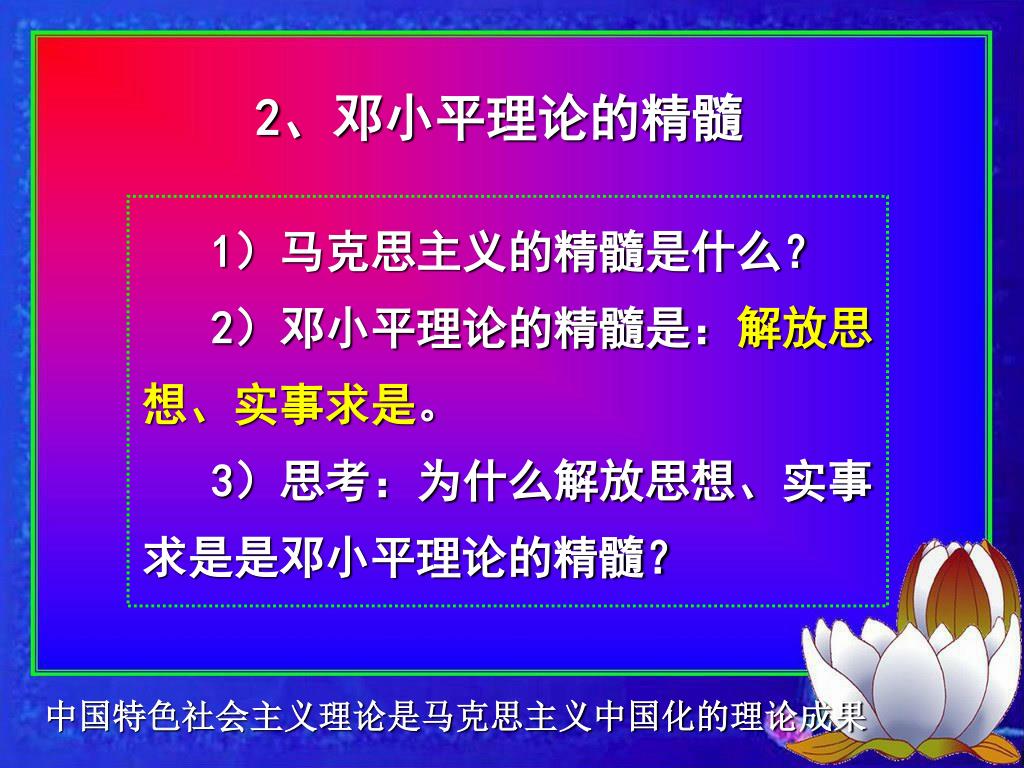 2、邓小平理论的精髓

1）马克思主义的精髓是什么？

2）邓小平理论的精髓是：解放思想、实事求是。

3）思考：为什么解放思想、实事求是是邓小平理论的精髓？

中国特色社会主义理论是马克思主义中国化的理论成果